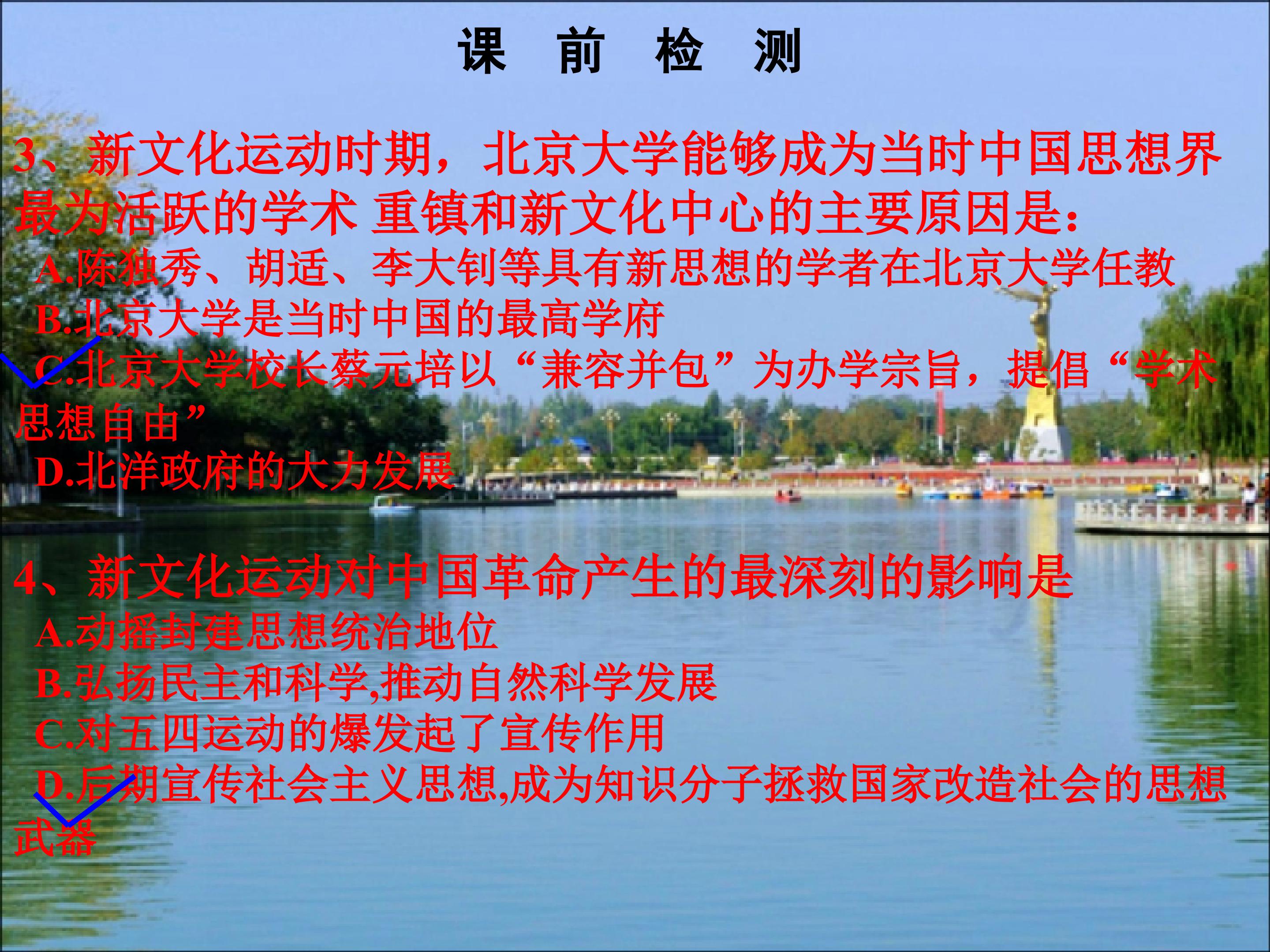 课 前 检 测

3、新文化运动时期，北京大学能够成为当时中国思想界最为活跃的学术 重镇和新文化中心的主要原因是：

A.陈独秀、胡适、李大钊等具有新思想的学者在北京大学任教

B.北京大学是当时中国的最高学府

C.北京大学校长蔡元培以“兼容并包”为办学宗旨，提倡“学术思想自由”

D.北洋政府的大力发展

4、新文化运动对中国革命产生的最深刻的影响是

A.动摇封建思想统治地位

B.弘扬民主和科学,推动自然科学发展

C.对五四运动的爆发起了宣传作用

D.后期宣传社会主义思想,成为知识分子拯救国家改造社会的思想武器